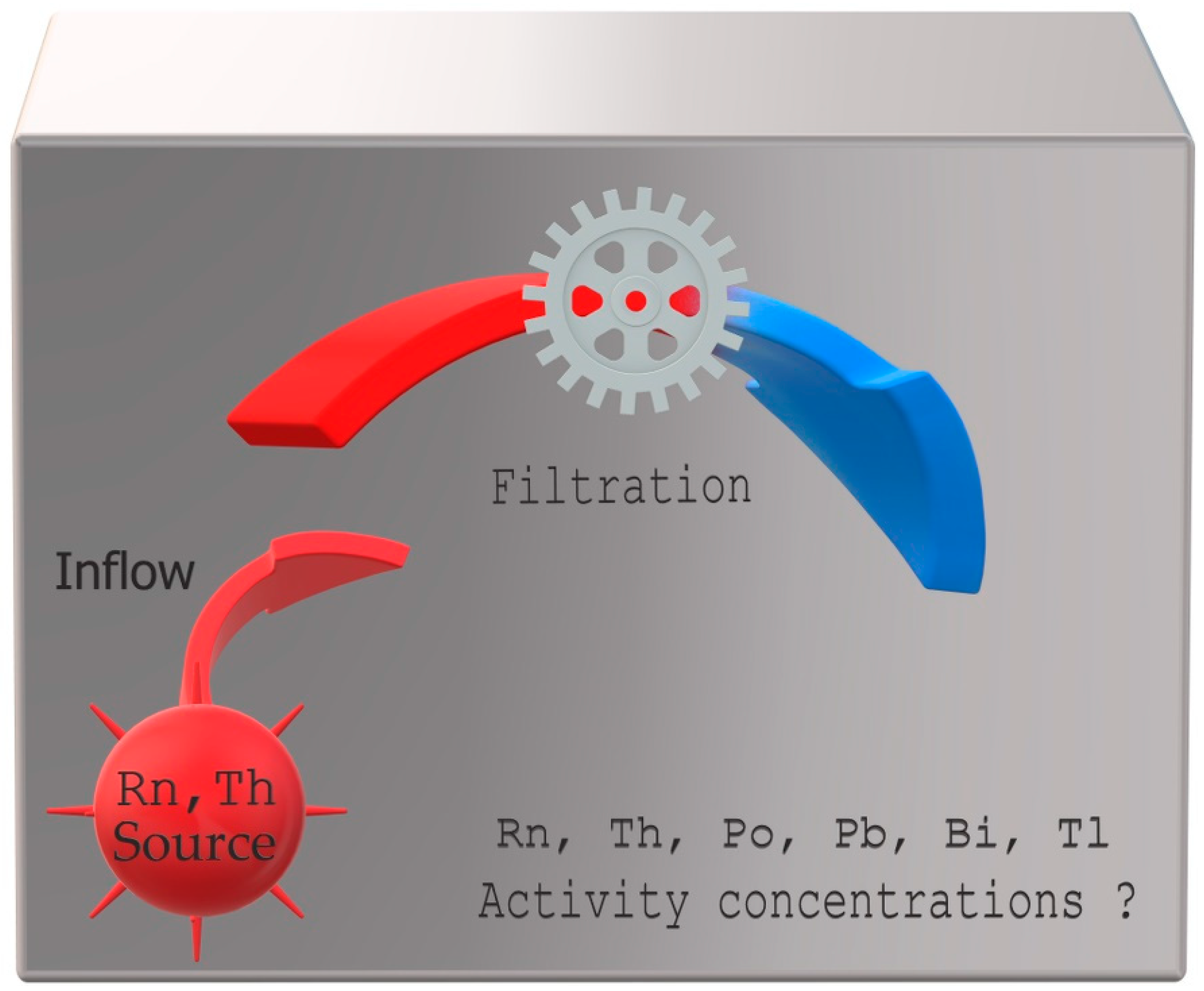 Filtration

Inflow

Rn, Th Source

Rn, Th, Po, Pb, Bi, Tl
Activity concentrations ?